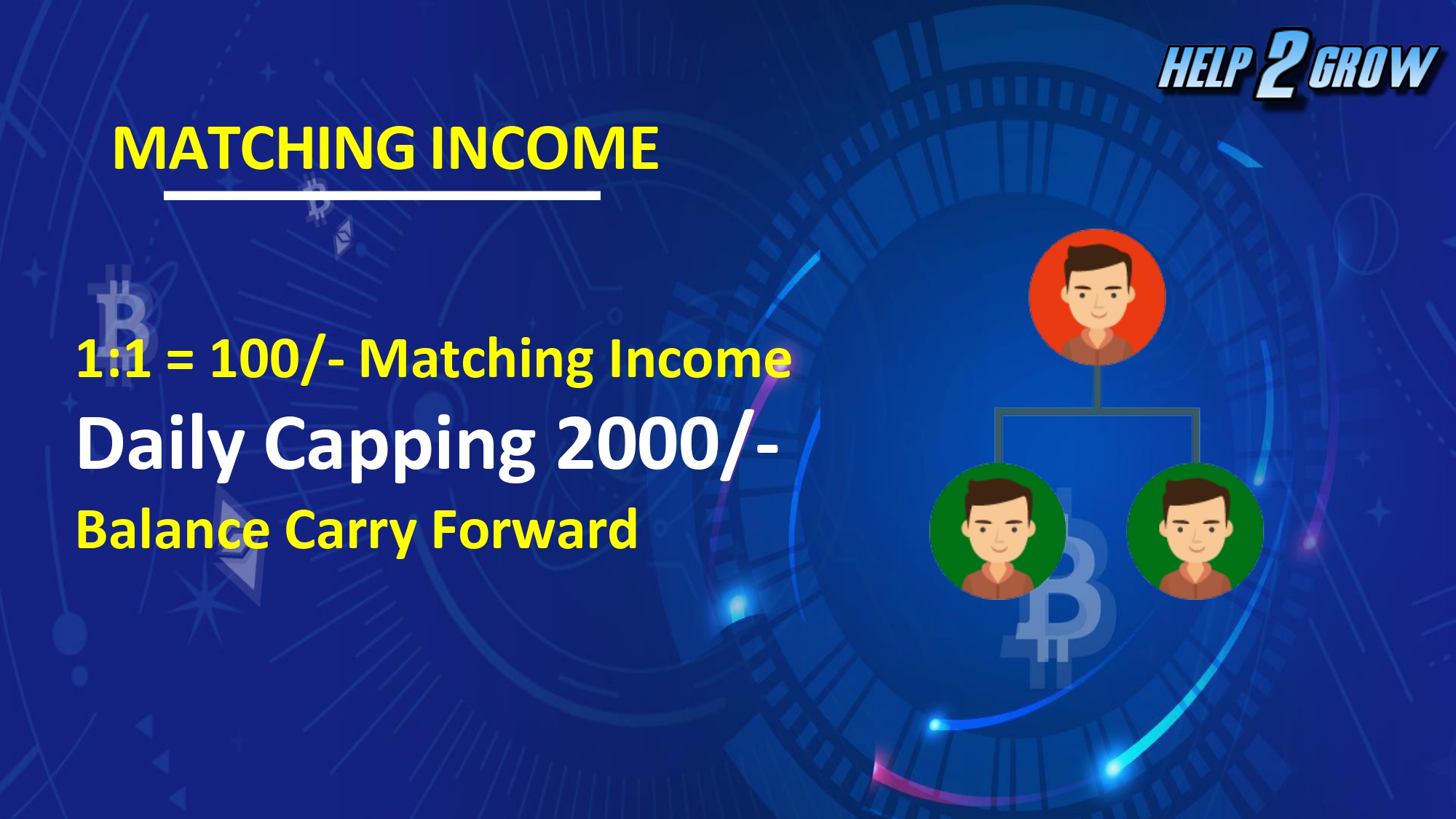 HELP 2 GROW

MATCHING INCOME

1:1 = 100/- Matching Income

Daily Capping 2000/-

Balance Carry Forward